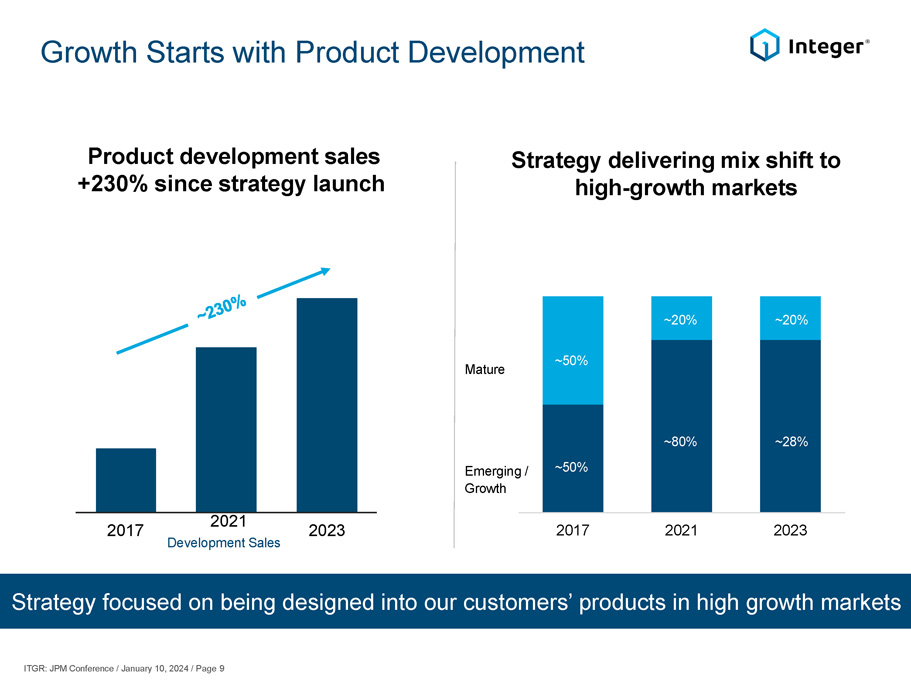 Growth Starts with Product Development

Integer®

Product development sales +230% since strategy launch

~230%

2017

2021

2023

Development Sales

Strategy delivering mix shift to high-growth markets

Mature

Emerging / Growth

~50%

~50%

~20%

~80%

~20%

~28%

2017

2021

2023

Strategy focused on being designed into our customers' products in high growth markets

ITGR: JPM Conference / January 10, 2024 / Page 9